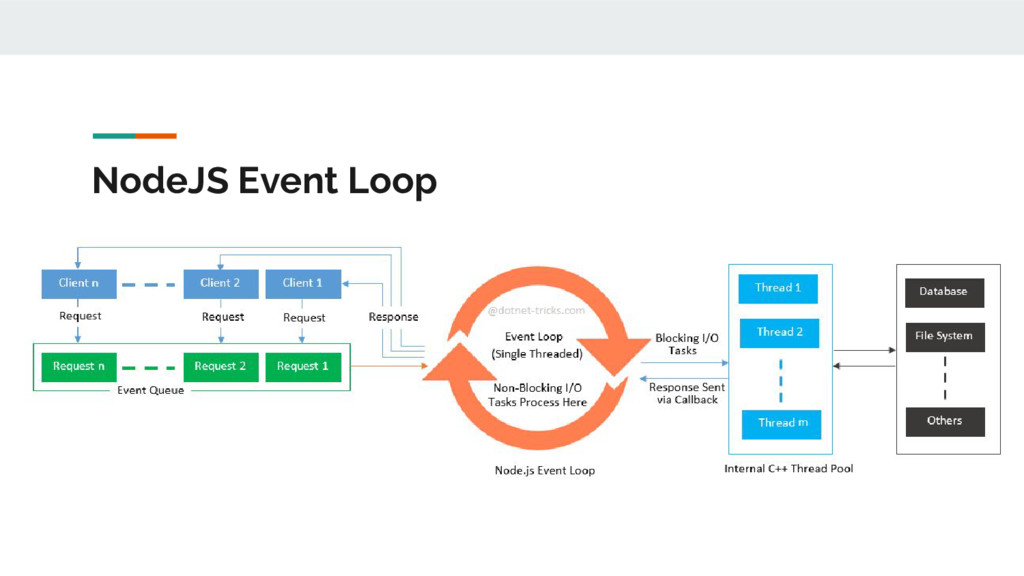 NodeJS Event Loop

Client n

Client 2

Client 1

Request

Request

Request

Response

Request n

Request 2

Request 1

Event Queue

@dotnet-tricks.com

Event Loop (Single Threaded)

Non-Blocking I/O Tasks Process Here

Node.js Event Loop

Blocking I/O Tasks

Response Sent via Callback

Thread 1

Thread 2

Thread m

Internal C++ Thread Pool

Database

File System

Others